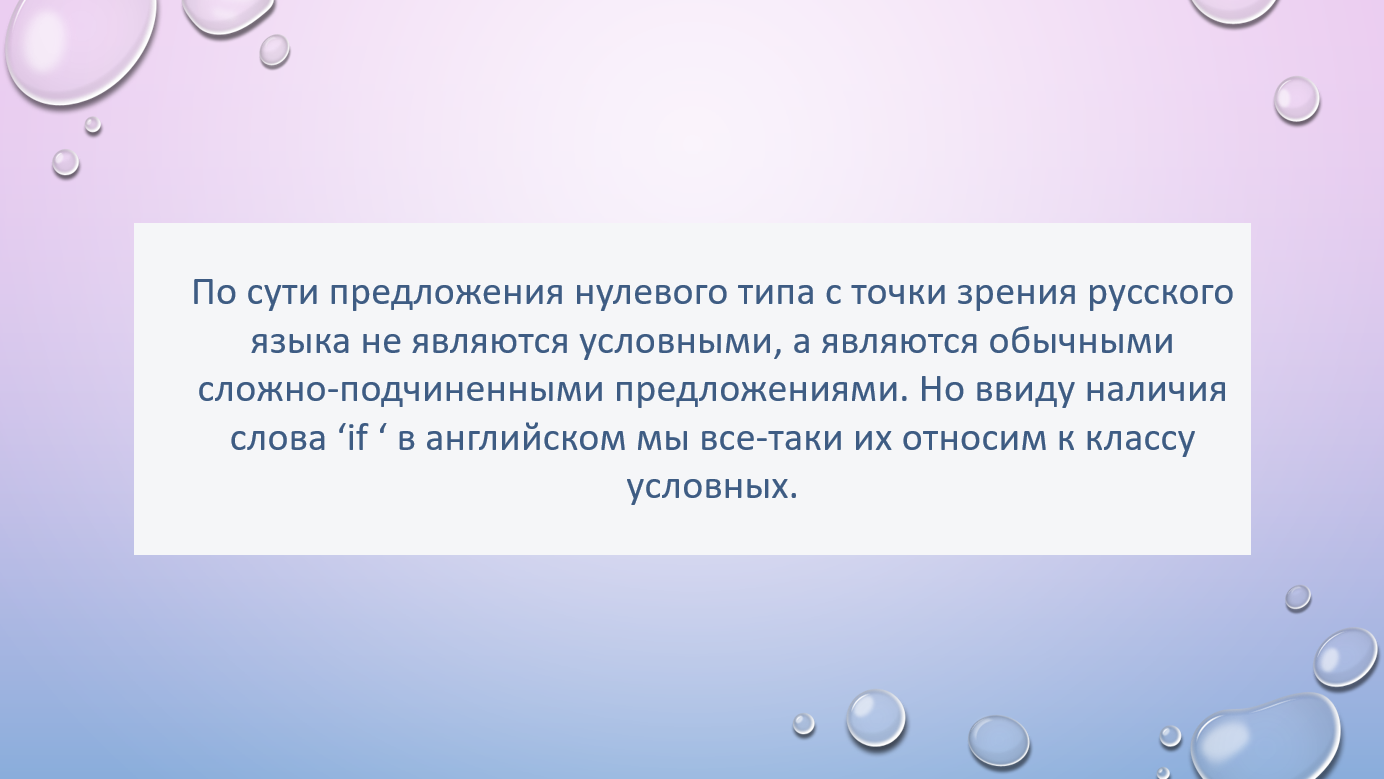 По сути предложения нулевого типа с точки зрения русского языка не являются условными, а являются обычными сложно-подчиненными предложениями. Но ввиду наличия слова ‘if ‘ в английском мы все-таки их относим к классу условных.